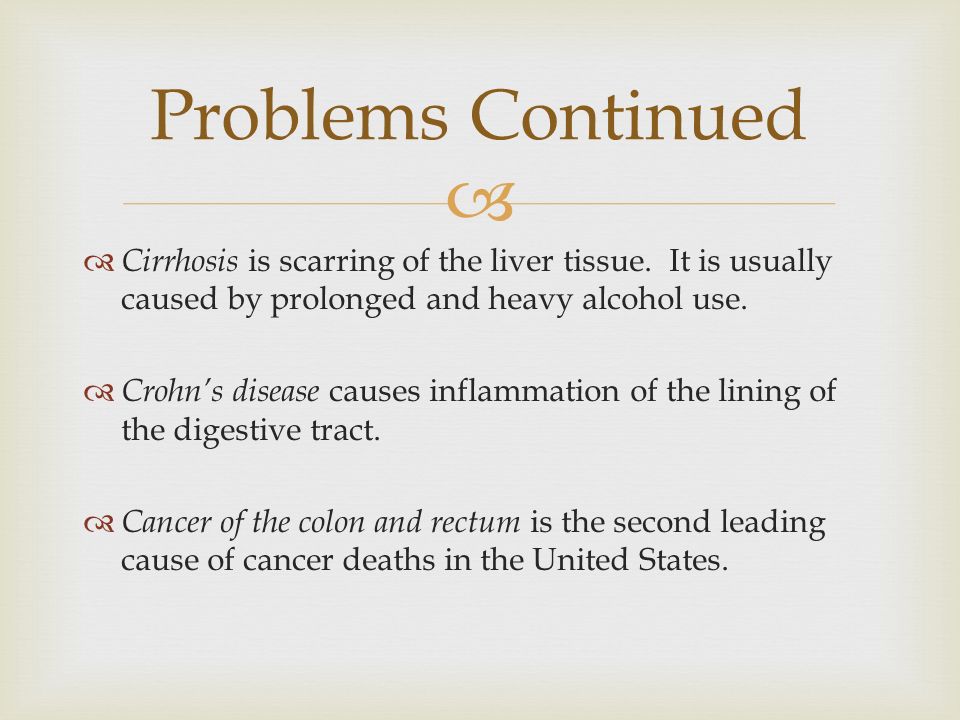 Problems Continued

Cirrhosis is scarring of the liver tissue. It is usually caused by prolonged and heavy alcohol use.

Crohn's disease causes inflammation of the lining of the digestive tract.

Cancer of the colon and rectum is the second leading cause of cancer deaths in the United States.